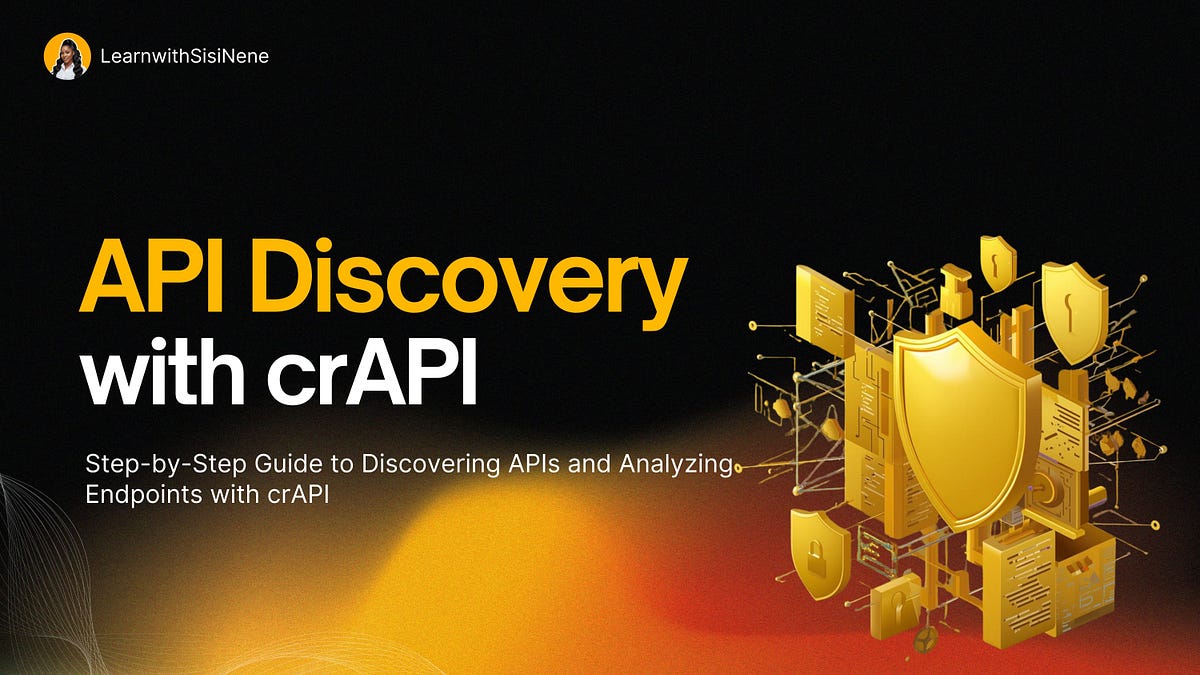 LearnwithSisiNene

API Discovery with crAPI

Step-by-Step Guide to Discovering APIs and Analyzing Endpoints with crAPI